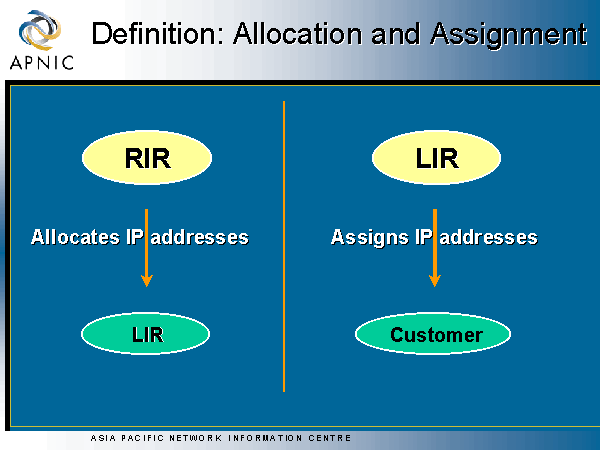 APNIC

Definition: Allocation and Assignment

RIR

Allocates IP addresses

LIR

LIR

Assigns IP addresses

Customer

ASIA PACIFIC NETWORK INFORMATION CENTRE